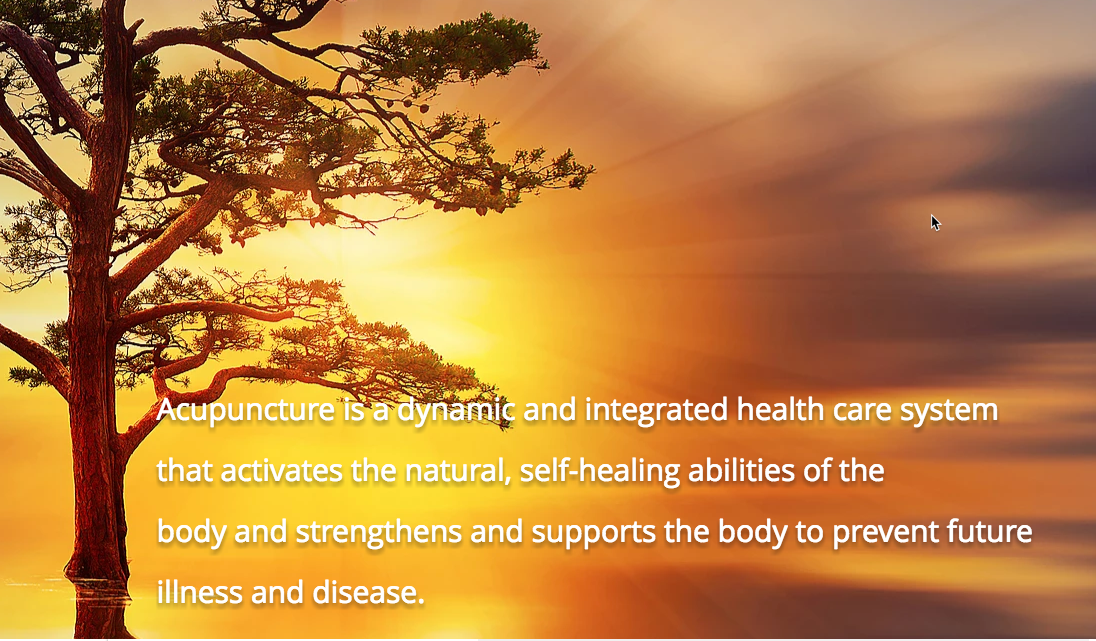 Acupuncture is a dynamic and integrated health care system that activates the natural, self-healing abilities of the body and strengthens and supports the body to prevent future illness and disease.